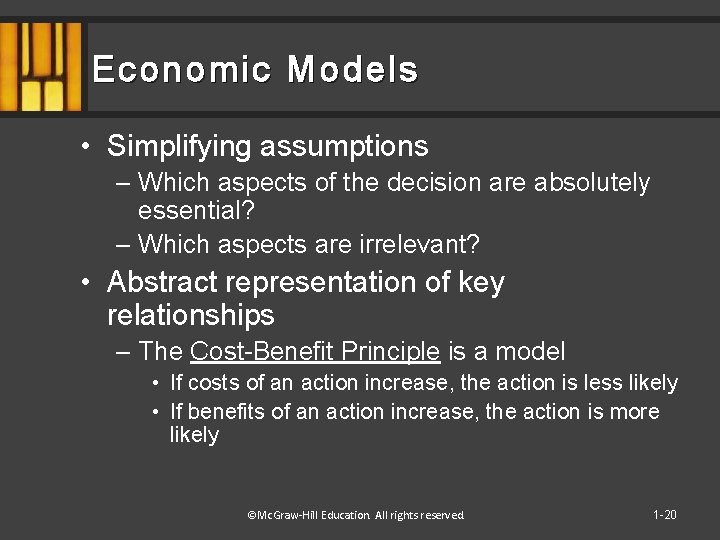 Economic Models

• Simplifying assumptions
– Which aspects of the decision are absolutely essential?
– Which aspects are irrelevant?

• Abstract representation of key relationships
– The Cost-Benefit Principle is a model
• If costs of an action increase, the action is less likely
• If benefits of an action increase, the action is more likely

©McGraw-Hill Education. All rights reserved.

1-20